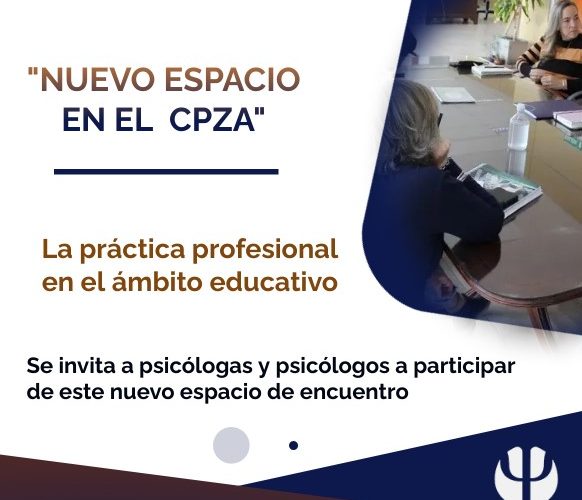 "NUEVO ESPACIO EN EL CPZA"

La práctica profesional en el ámbito educativo

Se invita a psicólogas y psicólogos a participar de este nuevo espacio de encuentro